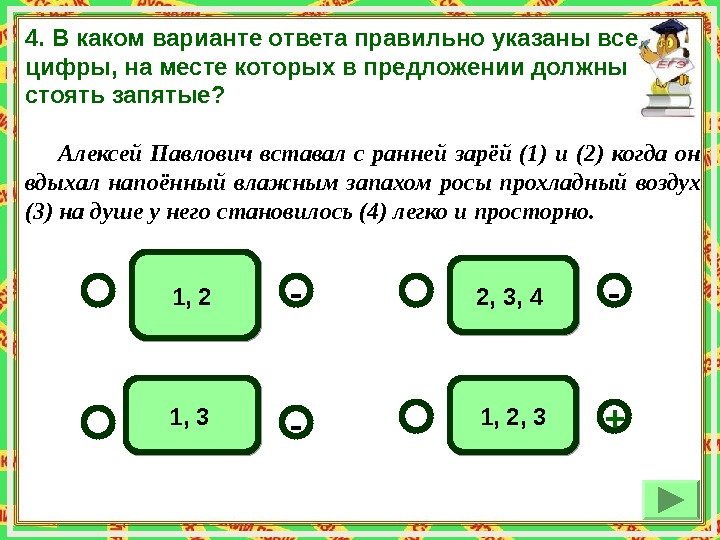 4. В каком варианте ответа правильно указаны все цифры, на месте которых в предложении должны стоять запятые?

ЕГЭ

Алексей Павлович вставал с ранней зарёй (1) и (2) когда он вдыхал напоённый влажным запахом росы прохладный воздух (3) на душе у него становилось (4) легко и просторно.

1, 2 -

2, 3, 4 -

1, 3 -

1, 2, 3 +